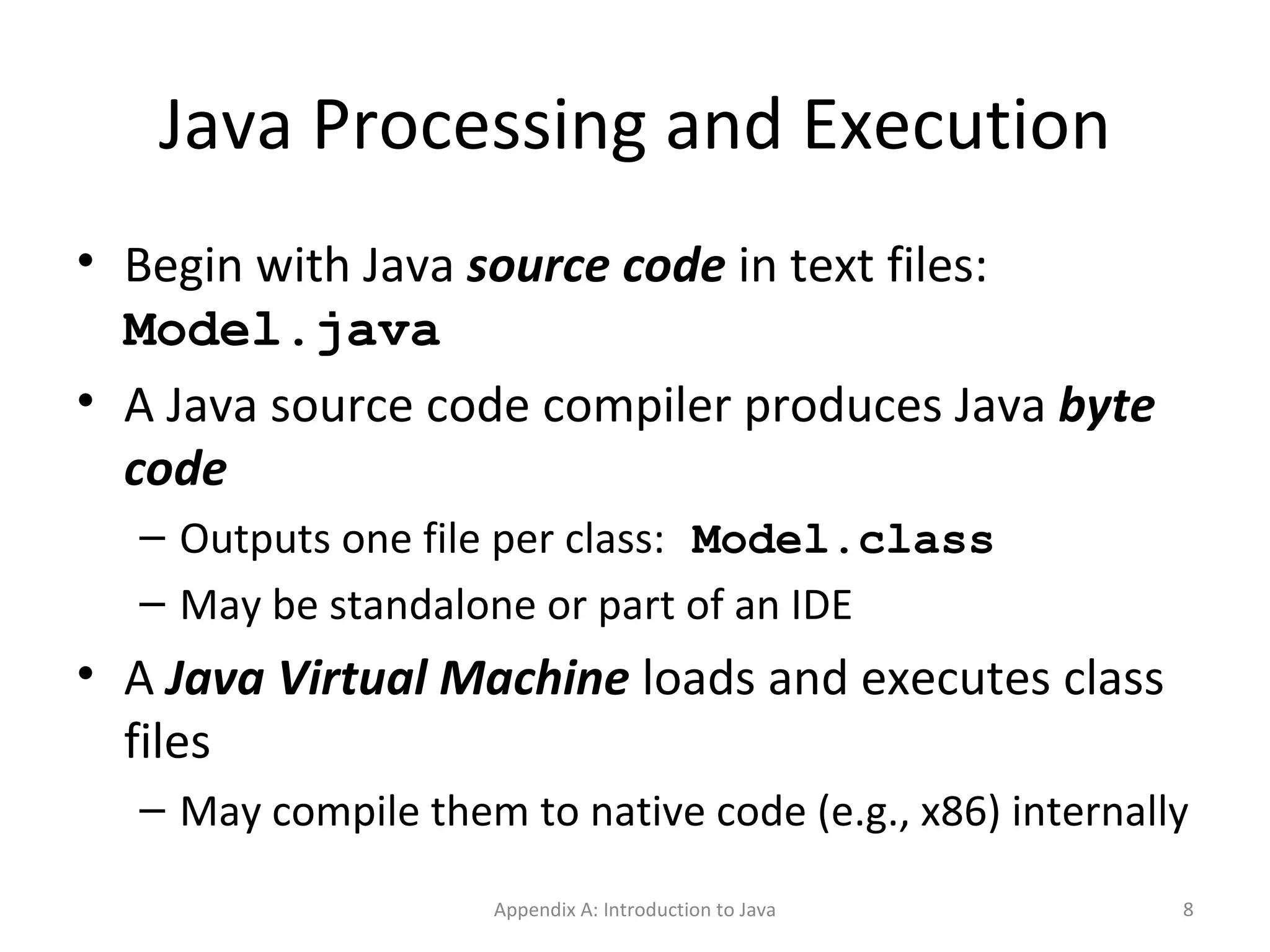 Java Processing and Execution

• Begin with Java source code in text files: Model.java
• A Java source code compiler produces Java byte code
– Outputs one file per class: Model.class
– May be standalone or part of an IDE
• A Java Virtual Machine loads and executes class files
– May compile them to native code (e.g., x86) internally

Appendix A: Introduction to Java

8